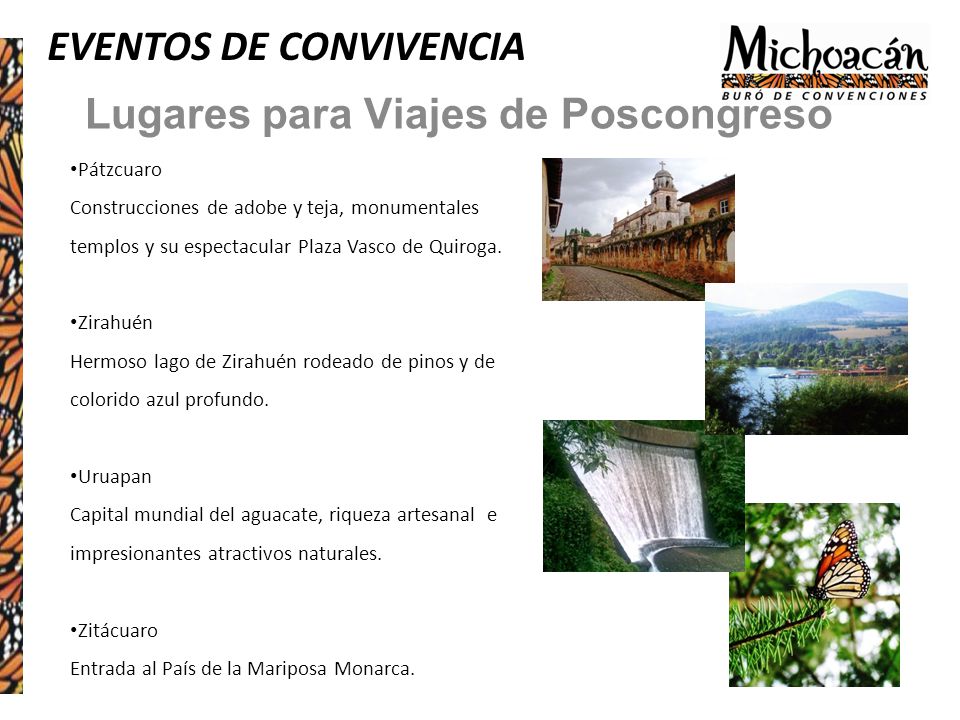 EVENTOS DE CONVIVENCIA

Michoacán
BURÓ DE CONVENCIONES

Lugares para Viajes de Poscongreso

•Pátzcuaro
Construcciones de adobe y teja, monumentales templos y su espectacular Plaza Vasco de Quiroga.

•Zirahuén
Hermoso lago de Zirahuén rodeado de pinos y de colorido azul profundo.

•Uruapan
Capital mundial del aguacate, riqueza artesanal e impresionantes atractivos naturales.

•Zitácuaro
Entrada al País de la Mariposa Monarca.